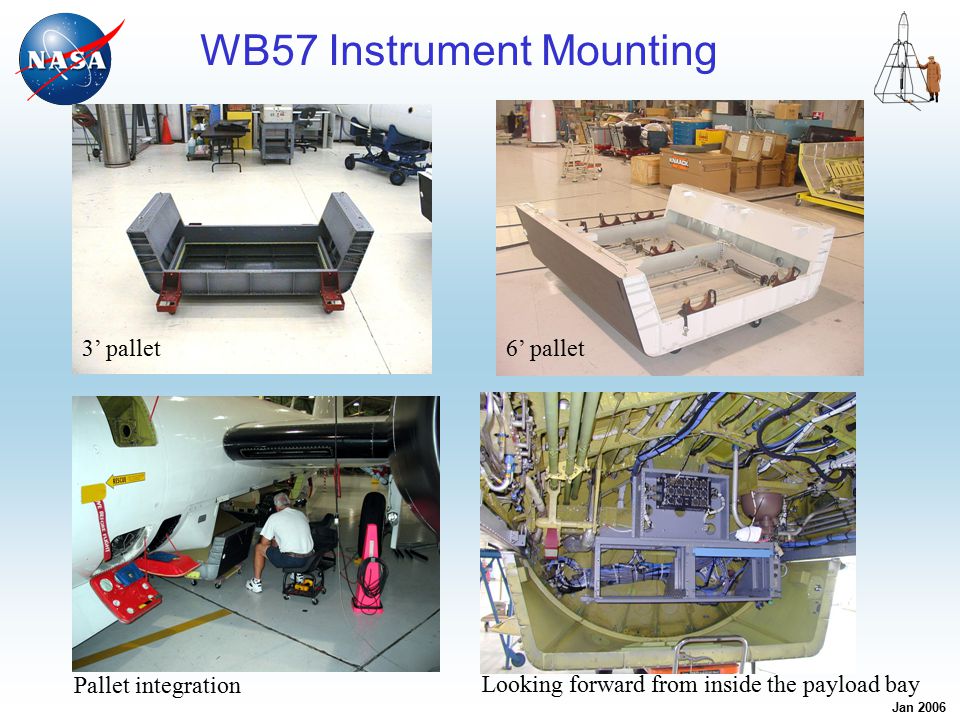 NASA

WB57 Instrument Mounting

3' pallet

6' pallet

Pallet integration

Looking forward from inside the payload bay

Jan 2006